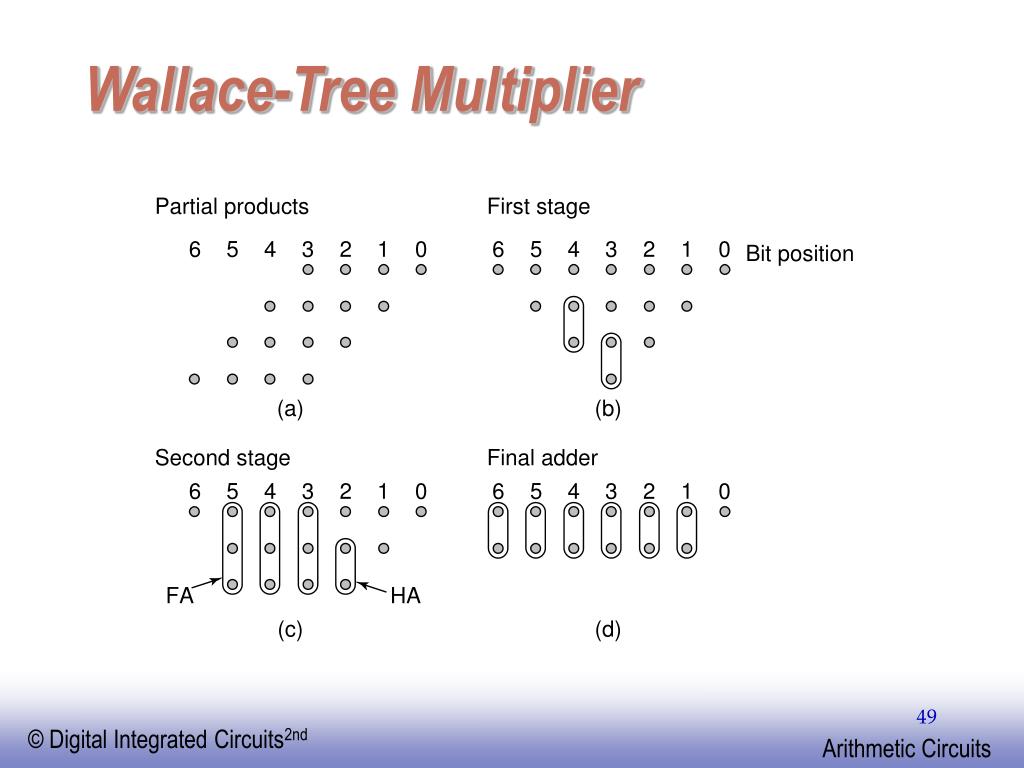 Wallace-Tree Multiplier

Partial products

6 5 4 3 2 1 0

(a)

First stage

6 5 4 3 2 1 0 Bit position

(b)

Second stage

6 5 4 3 2 1 0

FA HA

(c)

Final adder

6 5 4 3 2 1 0

(d)

49

© Digital Integrated Circuits$^{2nd}$

Arithmetic Circuits